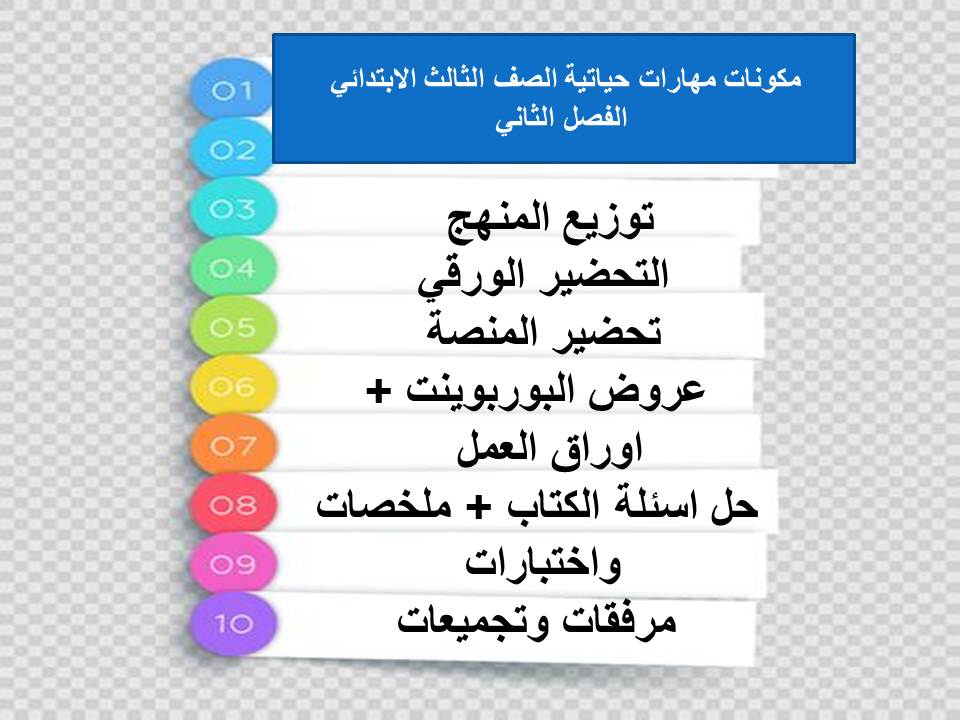 مكونات مهارات حياتية الصف الثالث الابتدائي
الفصل الثاني

01
02
03
04
05
06
07
08
09
10

توزيع المنهج
التحضير الورقي
تحضير المنصة
عروض البوربوينت +
اوراق العمل
حل اسئلة الكتاب + ملخصات
واختبارات
مرفقات وتجميعات